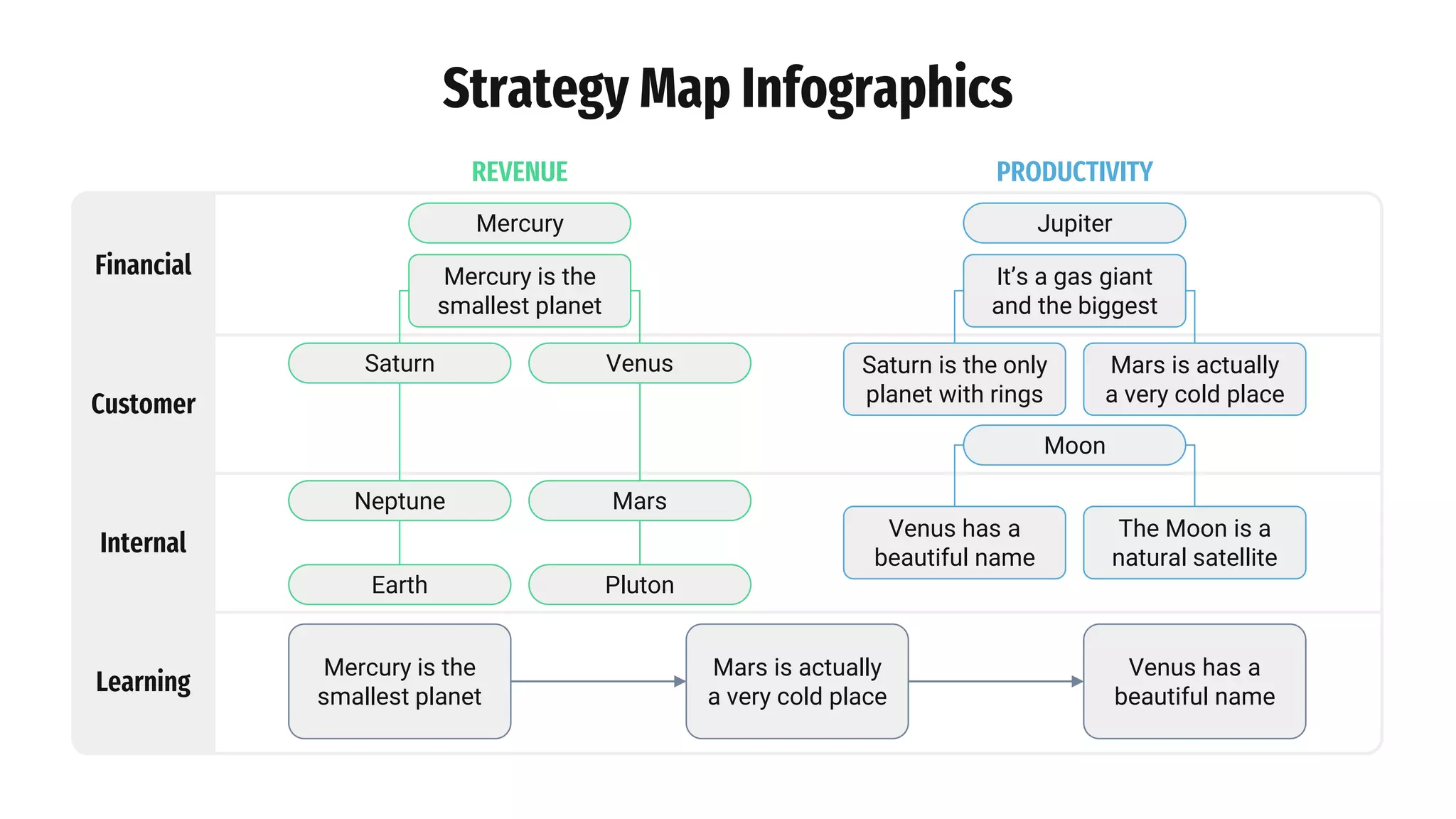 Strategy Map Infographics

REVENUE

PRODUCTIVITY

Financial

Mercury

Mercury is the smallest planet

Jupiter

It's a gas giant and the biggest

Customer

Saturn

Venus

Saturn is the only planet with rings

Mars is actually a very cold place

Moon

Internal

Neptune

Mars

Earth

Pluton

Venus has a beautiful name

The Moon is a natural satellite

Learning

Mercury is the smallest planet

Mars is actually a very cold place

Venus has a beautiful name